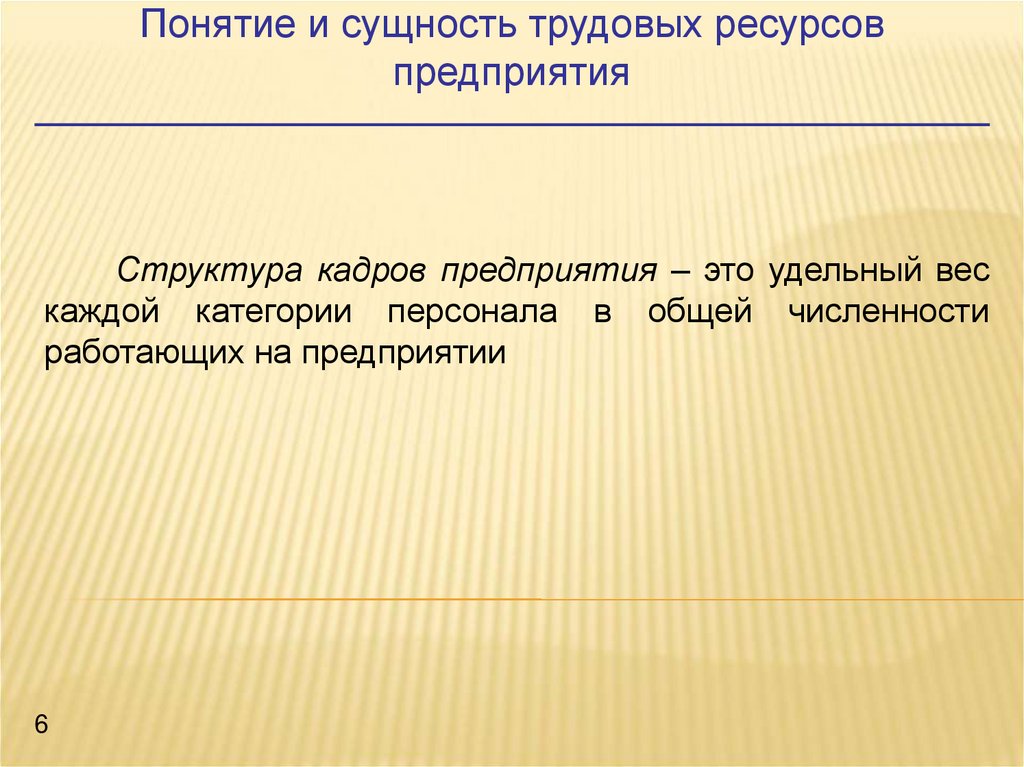 Понятие и сущность трудовых ресурсов предприятия

Структура кадров предприятия – это удельный вес каждой категории персонала в общей численности работающих на предприятии

6